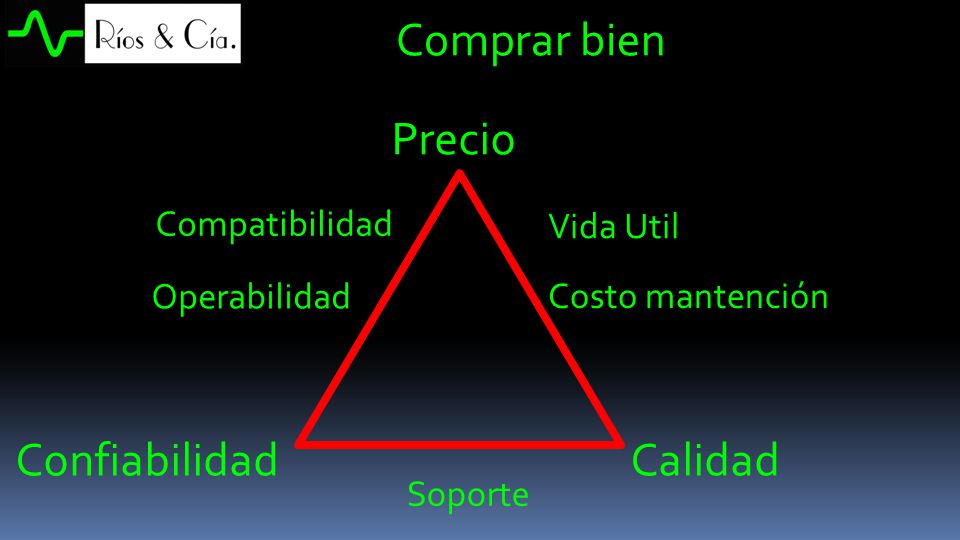 Ríos & Cía.

Comprar bien

Precio

Compatibilidad

Operabilidad

Vida Util

Costo mantención

Confiabilidad

Calidad

Soporte